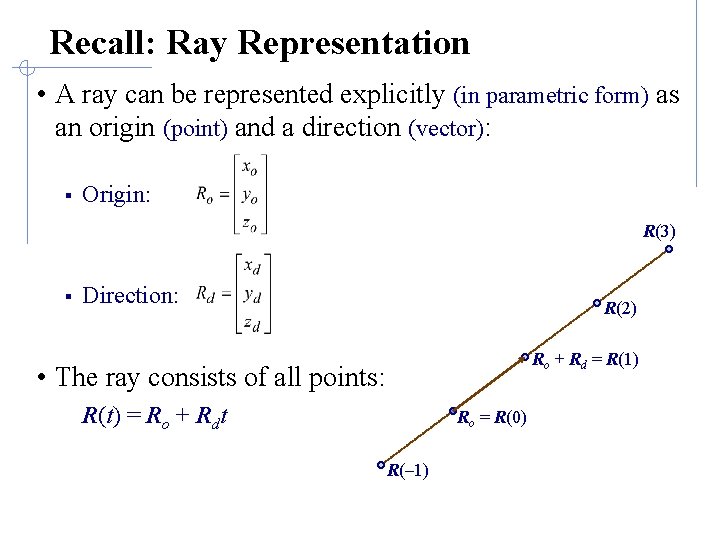 Recall: Ray Representation

• A ray can be represented explicitly (in parametric form) as an origin (point) and a direction (vector):

▪ Origin: $R_o = \begin{bmatrix} x_o \\ y_o \\ z_o \end{bmatrix}$

▪ Direction: $R_d = \begin{bmatrix} x_d \\ y_d \\ z_d \end{bmatrix}$

• The ray consists of all points:
$R(t) = R_o + R_d t$

$R(3)$

$R(2)$

$R_o + R_d = R(1)$

$R_o = R(0)$

$R(-1)$